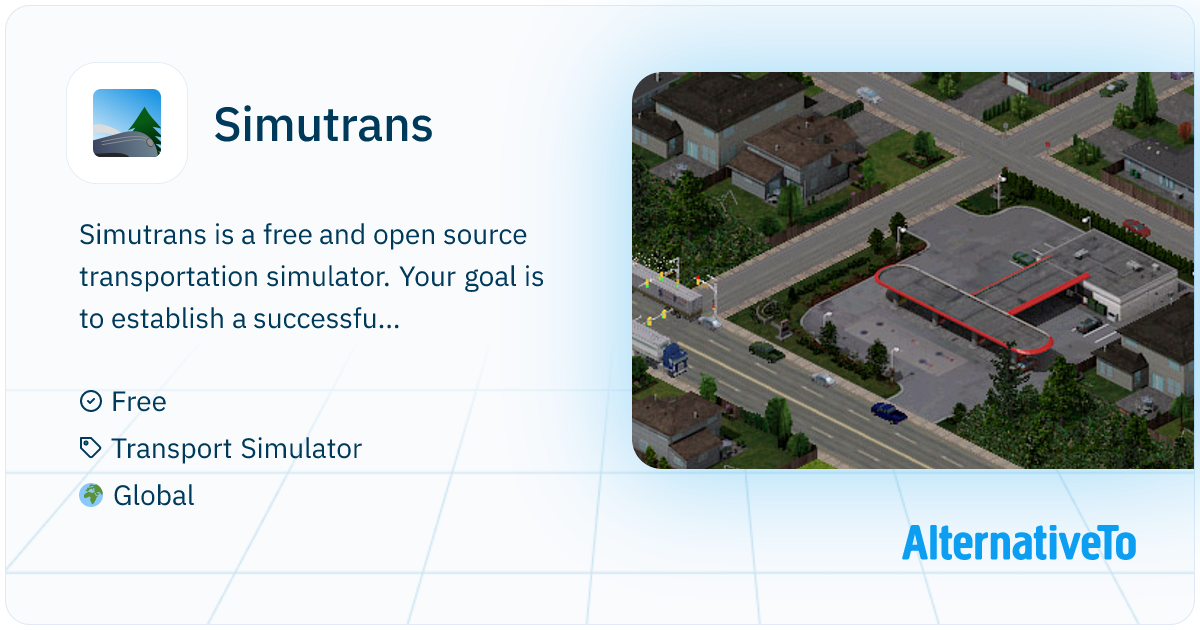 Simutrans

Simutrans is a free and open source transportation simulator. Your goal is to establish a successfu...

Free
Transport Simulator
Global

AlternativeTo